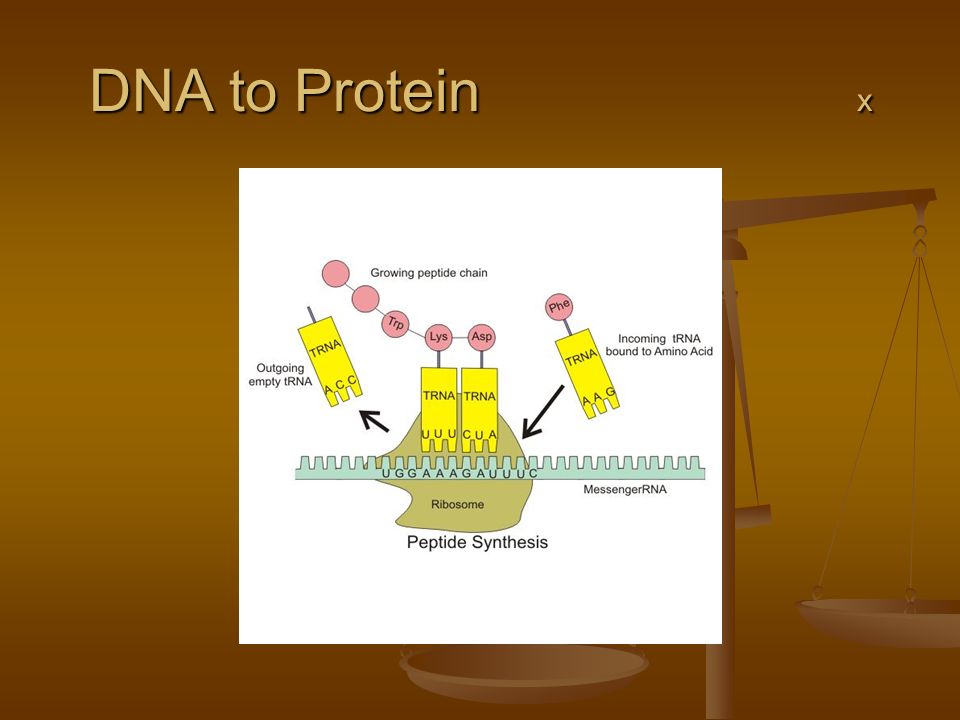 DNA to Protein

x

Growing peptide chain

Trp

Lys

Asp

Phe

TRNA

A C C

Outgoing empty tRNA

TRNA

U U U

TRNA

C U A

TRNA

A A G

Incoming tRNA bound to Amino Acid

U G G A A A G A U U U C

MessengerRNA

Ribosome

Peptide Synthesis